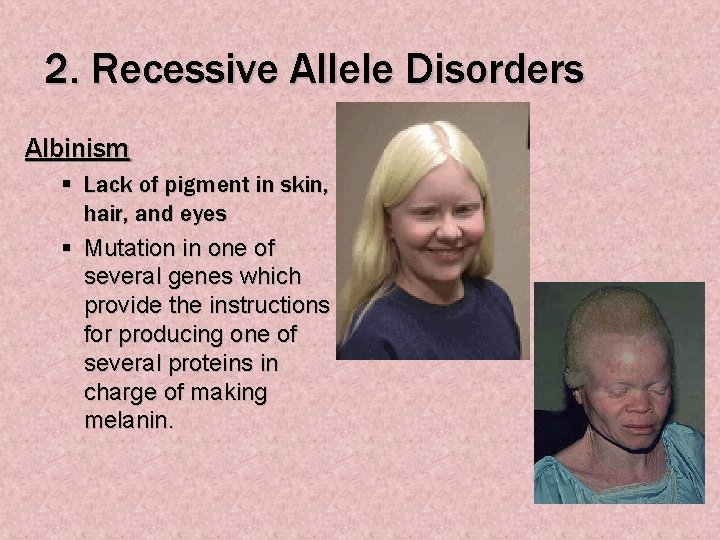 2. Recessive Allele Disorders

Albinism

▪ Lack of pigment in skin, hair, and eyes

▪ Mutation in one of several genes which provide the instructions for producing one of several proteins in charge of making melanin.